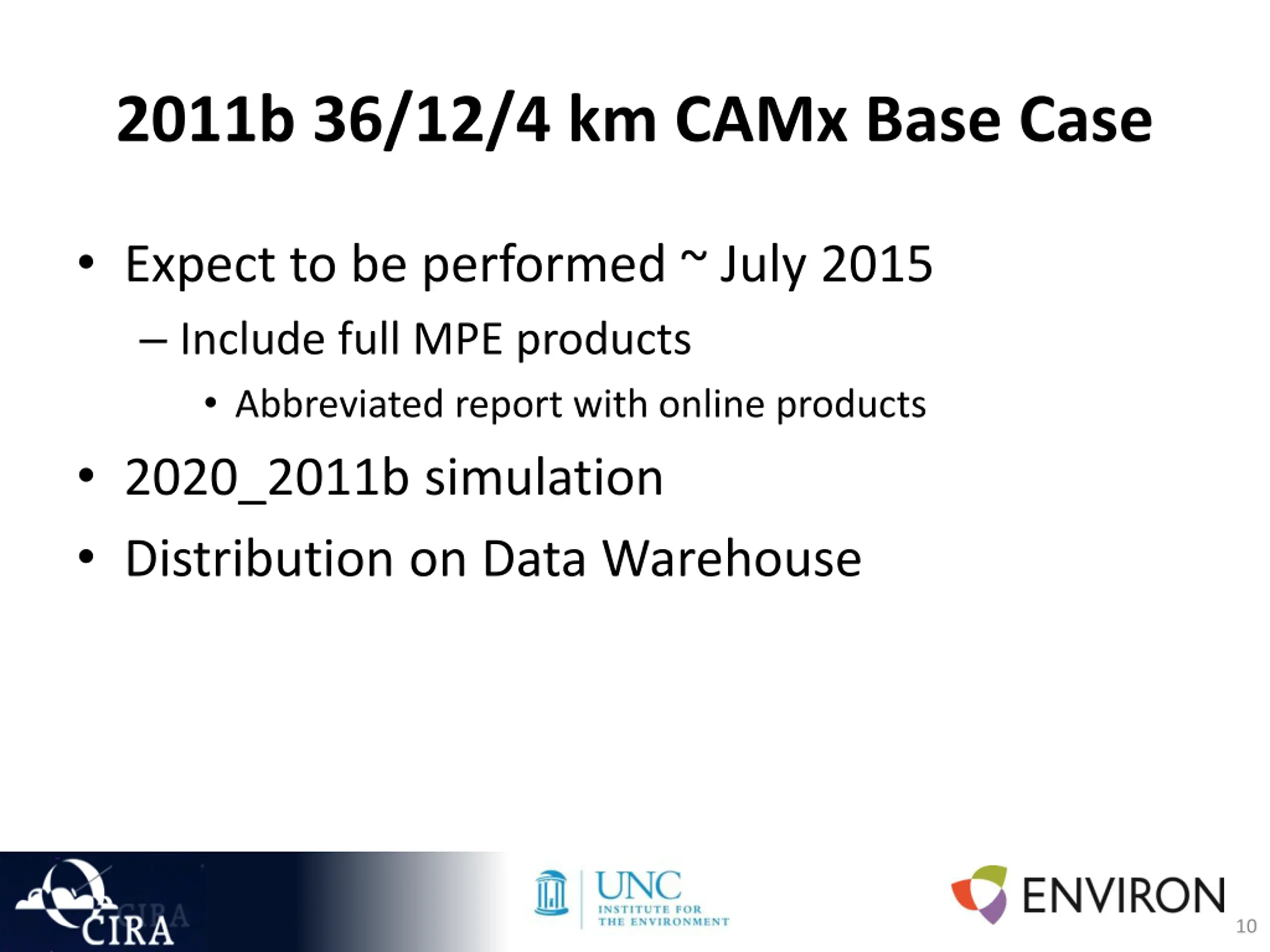 2011b 36/12/4 km CAMx Base Case

• Expect to be performed ~ July 2015
– Include full MPE products
• Abbreviated report with online products
• 2020_2011b simulation
• Distribution on Data Warehouse

CIRA

UNC
INSTITUTE FOR
THE ENVIRONMENT

ENVIRON

10